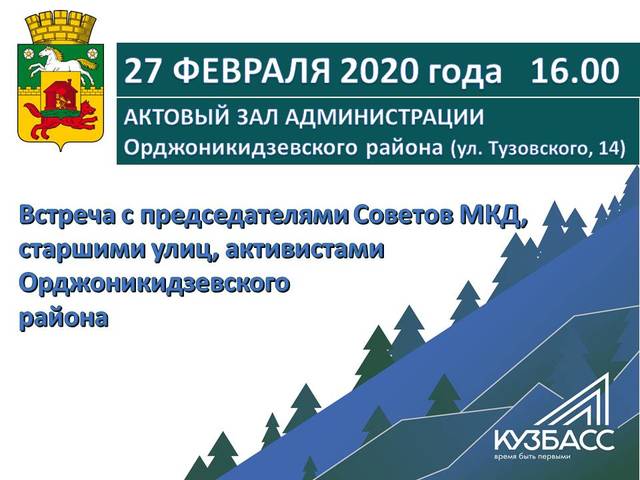 27 ФЕВРАЛЯ 2020 года 16.00

АКТОВЫЙ ЗАЛ АДМИНИСТРАЦИИ
Орджоникидзевского района (ул. Тузовского, 14)

Встреча с председателями Советов МКД, старшими улиц, активистами Орджоникидзевского района

КУЗБАСС
время быть первыми